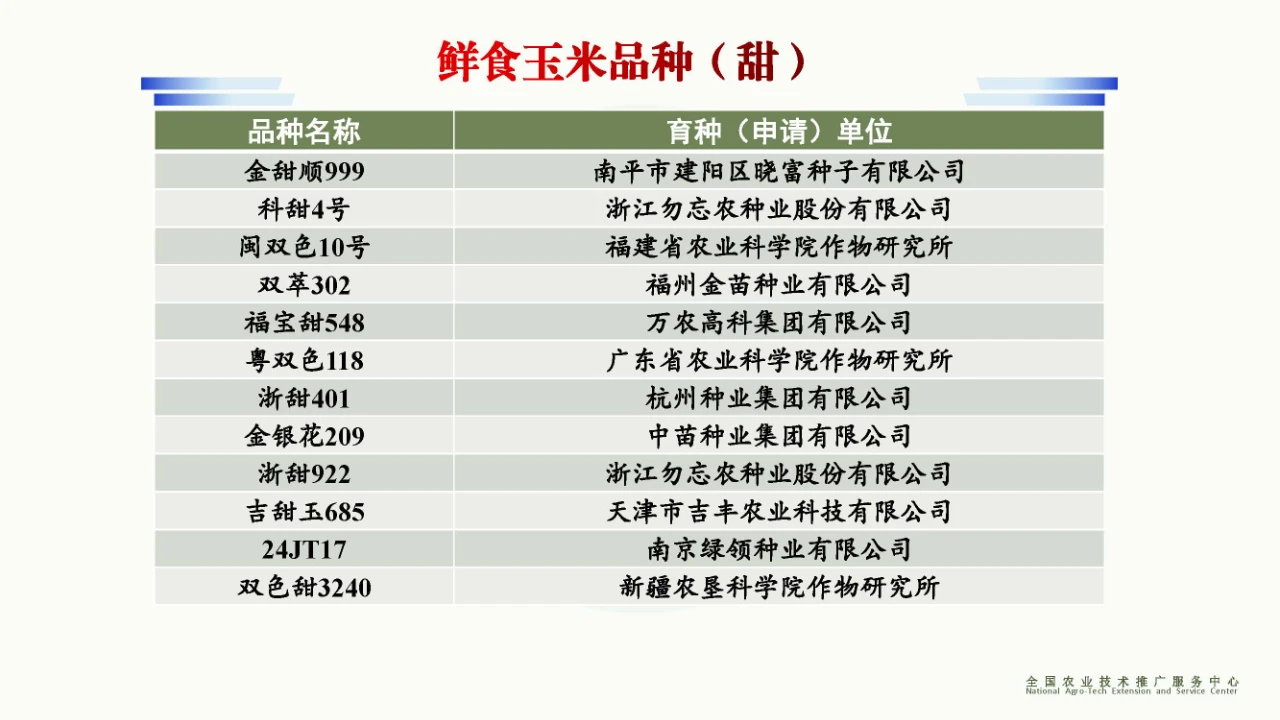 鲜食玉米品种（甜）

| 品种名称 | 育种（申请）单位 |
|---|---|
| 金甜顺999 | 南平市建阳区晓富种子有限公司 |
| 科甜4号 | 浙江勿忘农种业股份有限公司 |
| 闽双色10号 | 福建省农业科学院作物研究所 |
| 双萃302 | 福州金苗种业有限公司 |
| 福宝甜548 | 万农高科集团有限公司 |
| 粤双色118 | 广东省农业科学院作物研究所 |
| 浙甜401 | 杭州种业集团有限公司 |
| 金银花209 | 中苗种业集团有限公司 |
| 浙甜922 | 浙江勿忘农种业股份有限公司 |
| 吉甜玉685 | 天津市吉丰农业科技有限公司 |
| 24JT17 | 南京绿领种业有限公司 |
| 双色甜3240 | 新疆农垦科学院作物研究所 |

全国农业技术推广服务中心
National Agro-Tech Extension and Service Center